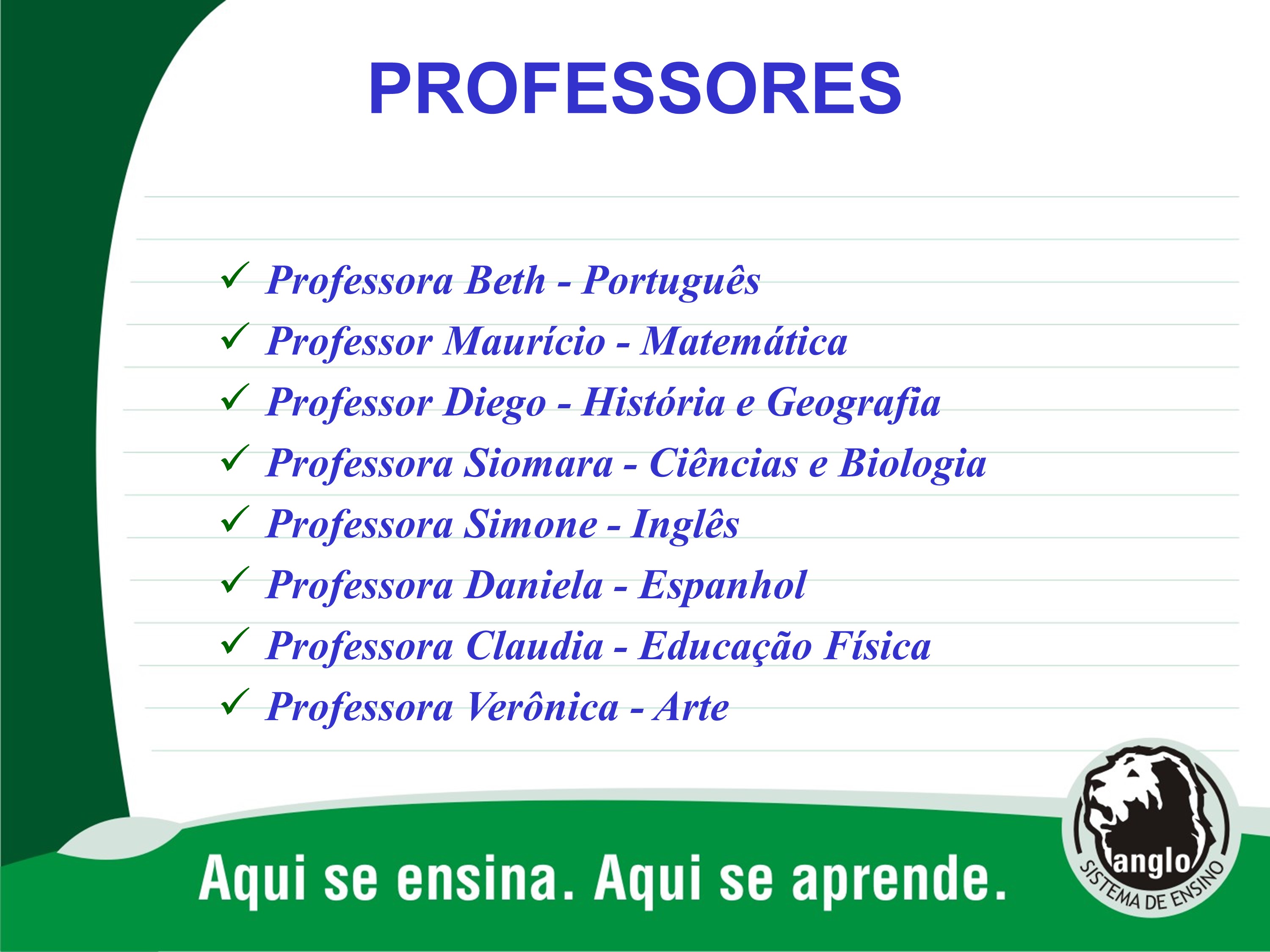 PROFESSORES

✓ Professora Beth - Português
✓ Professor Maurício - Matemática
✓ Professor Diego - História e Geografia
✓ Professora Siomara - Ciências e Biologia
✓ Professora Simone - Inglês
✓ Professora Daniela - Espanhol
✓ Professora Claudia - Educação Física
✓ Professora Verônica - Arte

Aqui se ensina. Aqui se aprende.

anglo
SISTEMA DE ENSINO